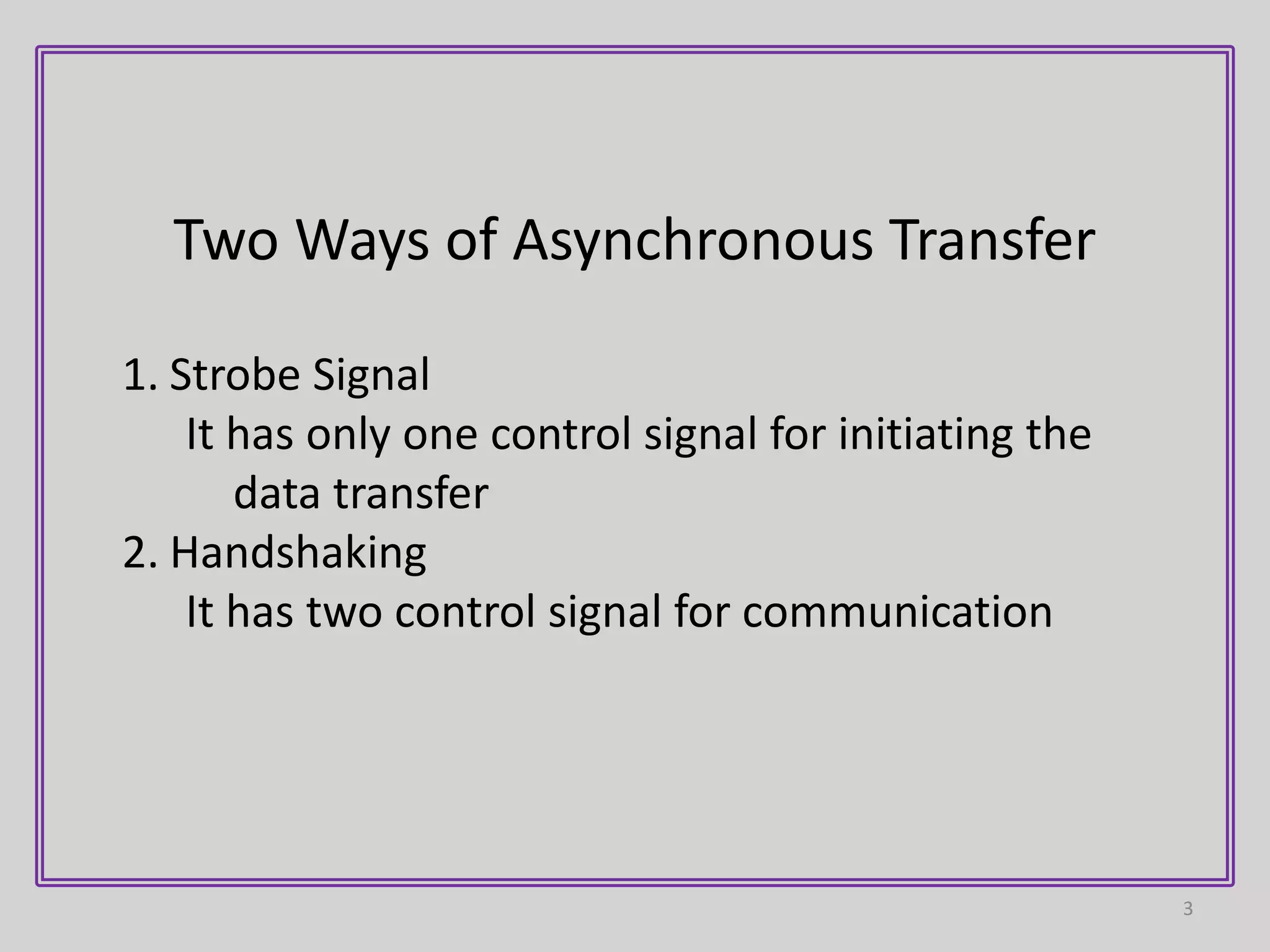 Two Ways of Asynchronous Transfer

1. Strobe Signal
It has only one control signal for initiating the data transfer
2. Handshaking
It has two control signal for communication

3